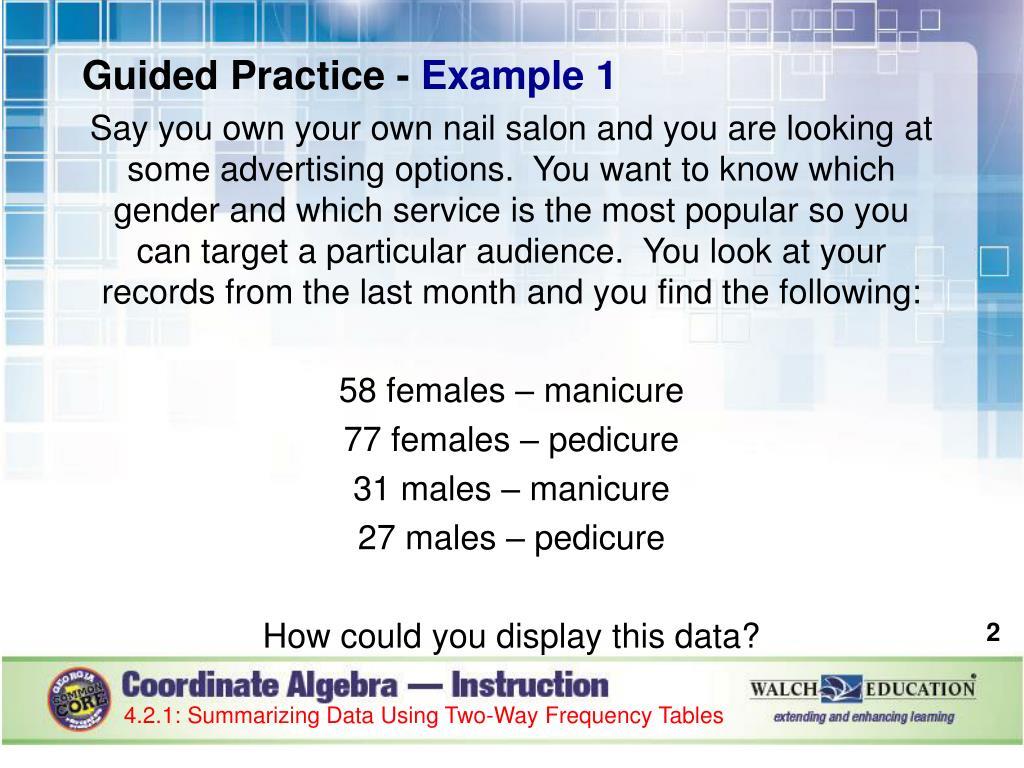 Guided Practice - Example 1

Say you own your own nail salon and you are looking at some advertising options. You want to know which gender and which service is the most popular so you can target a particular audience. You look at your records from the last month and you find the following:

58 females – manicure
77 females – pedicure
31 males – manicure
27 males – pedicure

How could you display this data?

2

GEORGIA COMMON CORE

Coordinate Algebra — Instruction

4.2.1: Summarizing Data Using Two-Way Frequency Tables

WALCH EDUCATION
extending and enhancing learning